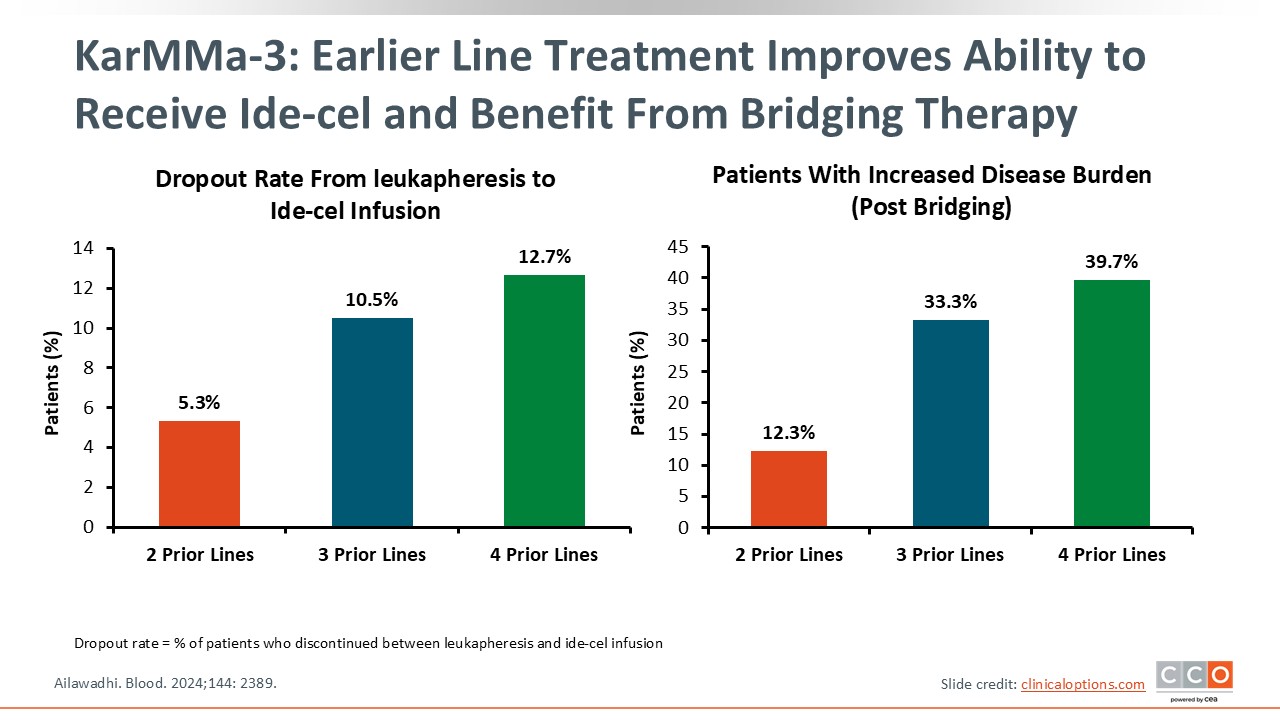 KarMMa-3: Earlier Line Treatment Improves Ability to Receive Ide-cel and Benefit From Bridging Therapy

Dropout Rate From leukapheresis to Ide-cel Infusion

Patients (%)

14
12
10
8
6
4
2
0

5.3%
10.5%
12.7%

2 Prior Lines
3 Prior Lines
4 Prior Lines

Patients With Increased Disease Burden (Post Bridging)

Patients (%)

45
40
35
30
25
20
15
10
5
0

12.3%
33.3%
39.7%

2 Prior Lines
3 Prior Lines
4 Prior Lines

Dropout rate = % of patients who discontinued between leukapheresis and ide-cel infusion

Ailawadhi. Blood. 2024;144: 2389.

Slide credit: clinicaloptions.com

CCO
powered by cea